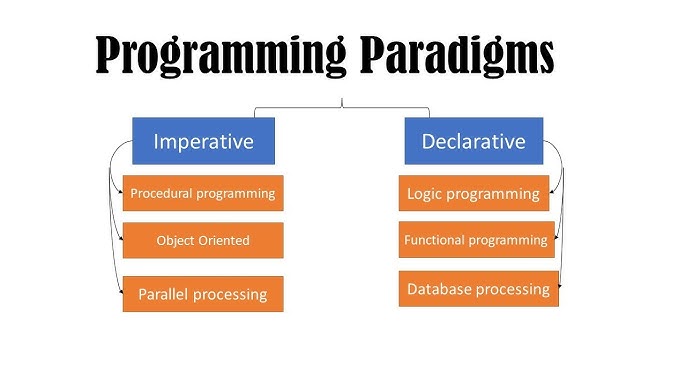 Programming Paradigms

Imperative

Procedural programming

Object Oriented

Parallel processing

Declarative

Logic programming

Functional programming

Database processing